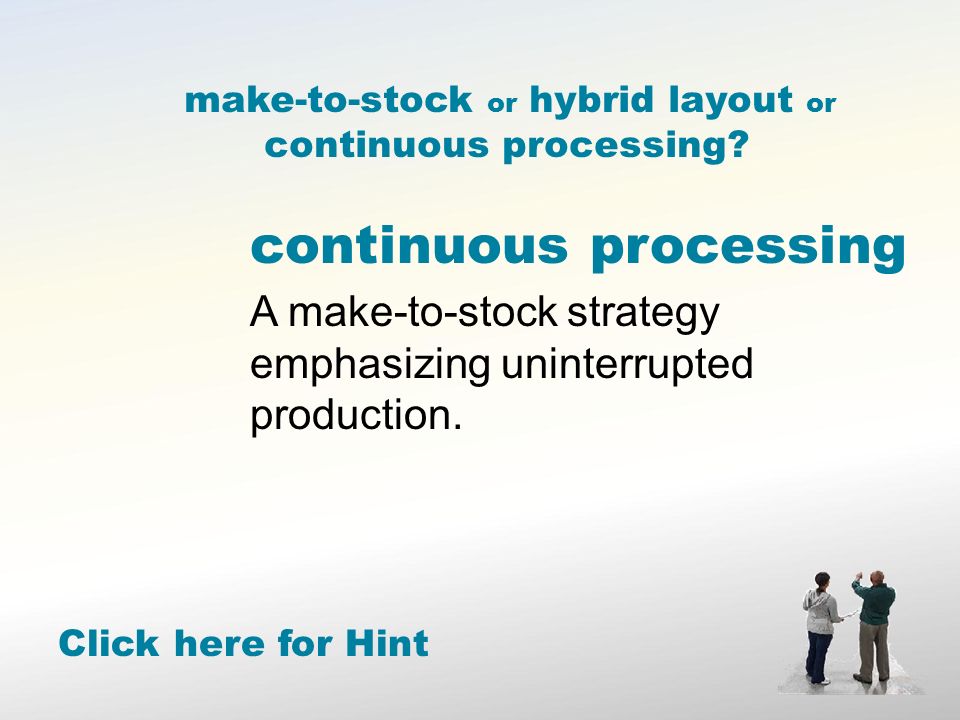 make-to-stock or hybrid layout or continuous processing?

continuous processing

A make-to-stock strategy emphasizing uninterrupted production.

Click here for Hint